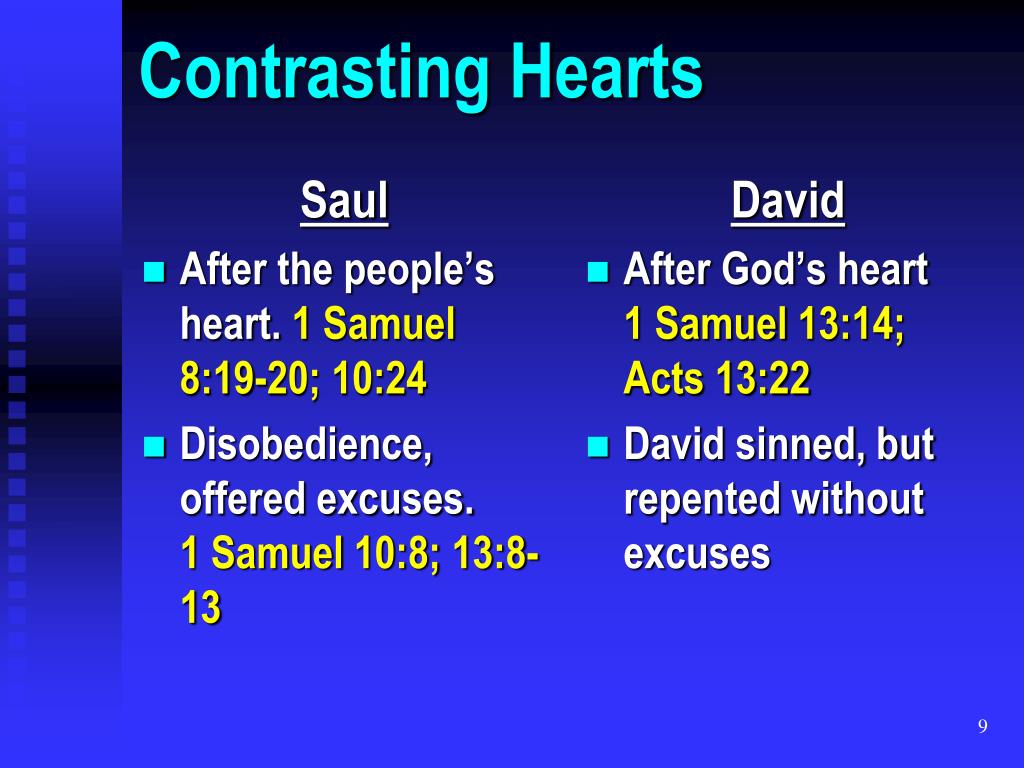 Contrasting Hearts

Saul

- After the people's heart. 1 Samuel 8:19-20; 10:24
- Disobedience, offered excuses. 1 Samuel 10:8; 13:8-13

David

- After God's heart 1 Samuel 13:14; Acts 13:22
- David sinned, but repented without excuses

9